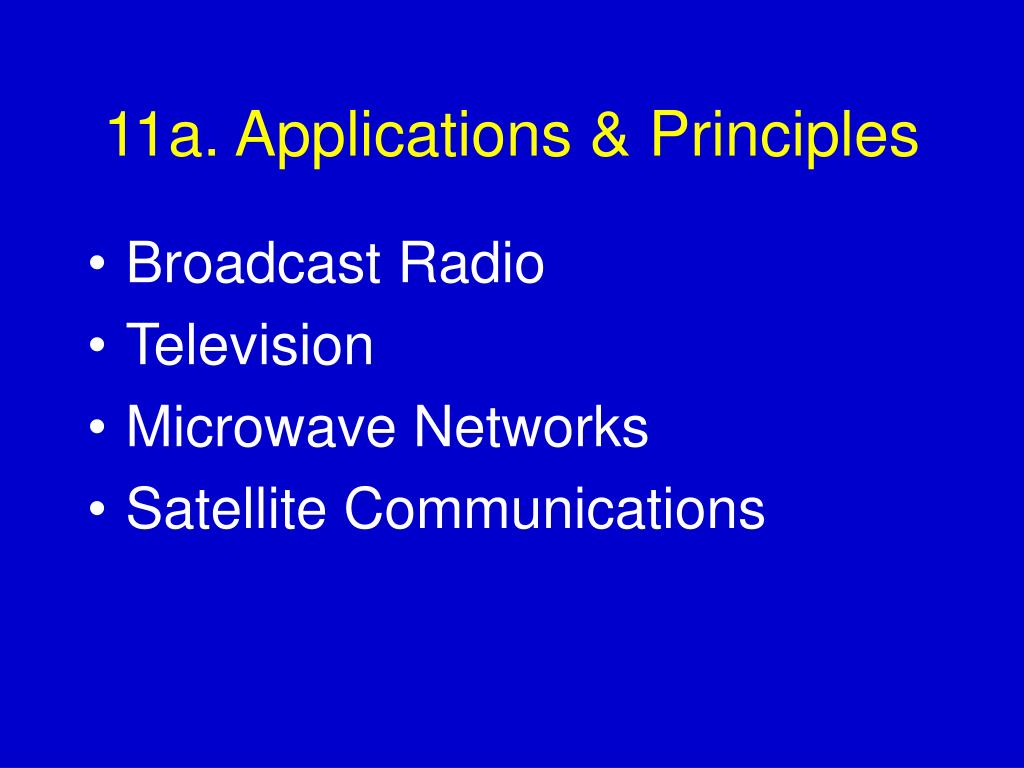 11a. Applications & Principles

• Broadcast Radio
• Television
• Microwave Networks
• Satellite Communications